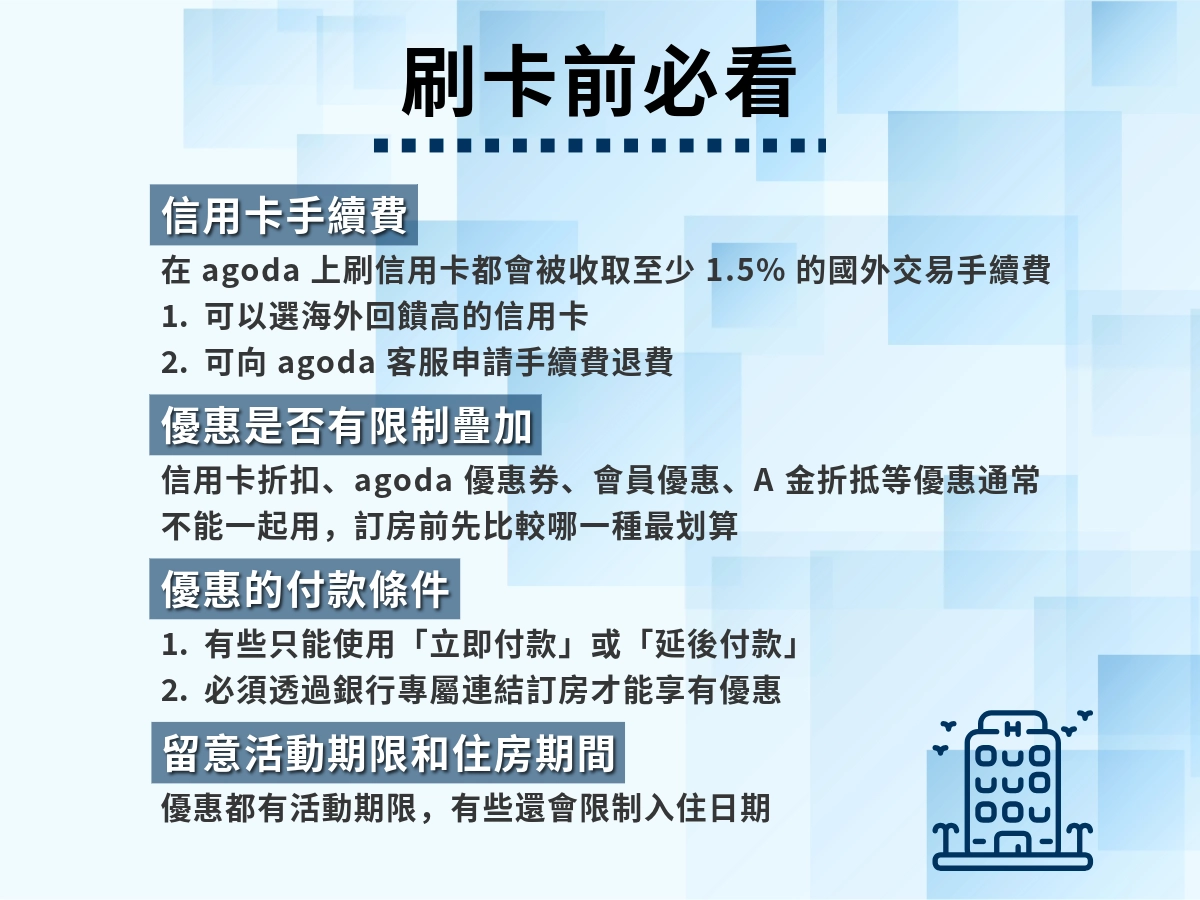 刷卡前必看

信用卡手續費

在 agoda 上刷信用卡都會被收取至少 1.5% 的國外交易手續費
1. 可以選海外回饋高的信用卡
2. 可向 agoda 客服申請手續費退費

優惠是否有限制疊加

信用卡折扣、agoda 優惠券、會員優惠、A 金折抵等優惠通常不能一起用，訂房前先比較哪一種最划算

優惠的付款條件

1. 有些只能使用「立即付款」或「延後付款」
2. 必須透過銀行專屬連結訂房才能享有優惠

留意活動期限和住房期間

優惠都有活動期限，有些還會限制入住日期

H